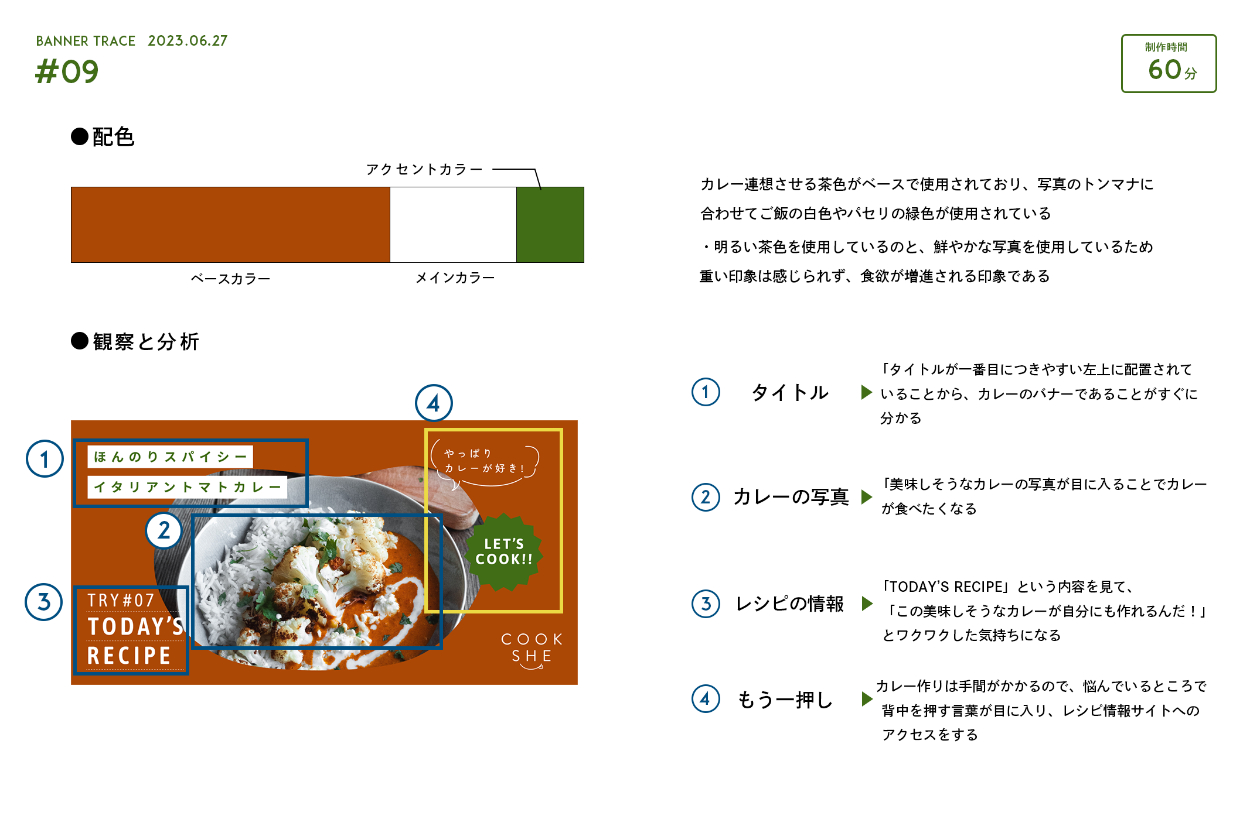 BANNER TRACE 2023.06.27
#09

制作時間
60分

●配色

アクセントカラー

ベースカラー　メインカラー

カレー連想させる茶色がベースで使用されており、写真のトンマナに合わせてご飯の白色やパセリの緑色が使用されている
・明るい茶色を使用しているのと、鮮やかな写真を使用しているため重い印象は感じられず、食欲が増進される印象である

●観察と分析

1
ほんのりスパイシー
イタリアントマトカレー

2

3
TRY#07
TODAY'S
RECIPE

4
やっぱり
カレーが好き!

LET'S
COOK!!

COOK
SHE

1 タイトル ▶ 「タイトルが一番目につきやすい左上に配置されていることから、カレーのバナーであることがすぐに分かる

2 カレーの写真 ▶ 「美味しそうなカレーの写真が目に入ることでカレーが食べたくなる

3 レシピの情報 ▶ 「TODAY'S RECIPE」という内容を見て、「この美味しそうなカレーが自分にも作れるんだ！」とワクワクした気持ちになる

4 もう一押し ▶ カレー作りは手間がかかるので、悩んでいるところで背中を押す言葉が目に入り、レシピ情報サイトへのアクセスをする